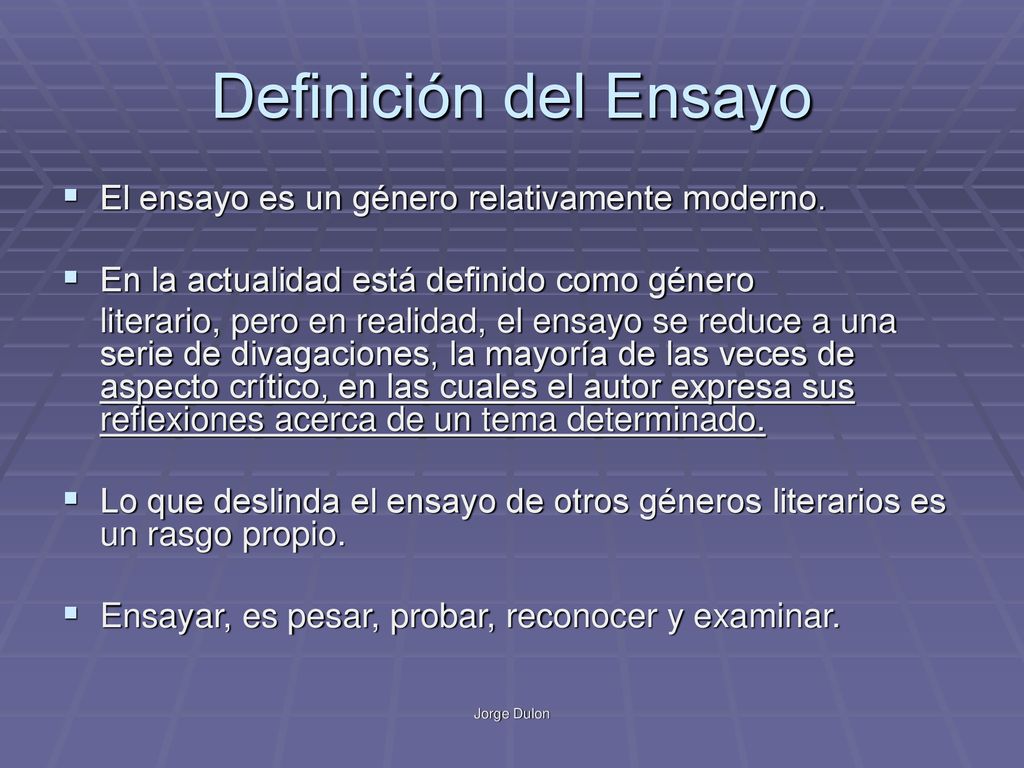 Definición del Ensayo

El ensayo es un género relativamente moderno.

En la actualidad está definido como género literario, pero en realidad, el ensayo se reduce a una serie de divagaciones, la mayoría de las veces de aspecto crítico, en las cuales el autor expresa sus reflexiones acerca de un tema determinado.

Lo que deslinda el ensayo de otros géneros literarios es un rasgo propio.

Ensayar, es pesar, probar, reconocer y examinar.

Jorge Dulon